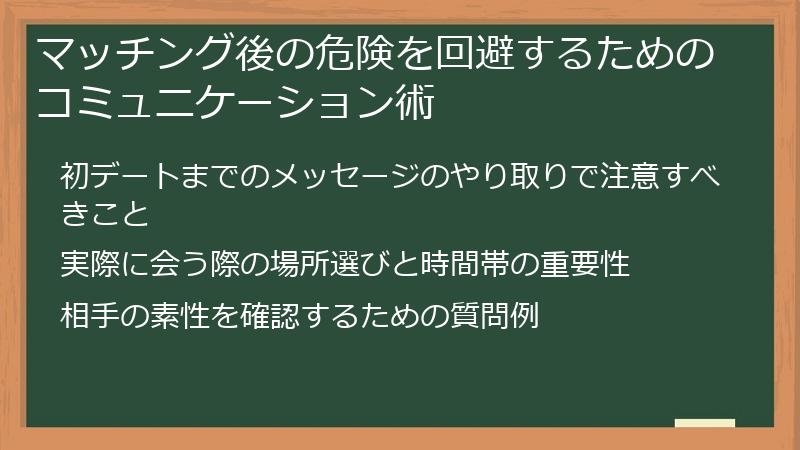 マッチング後の危険を回避するためのコミュニケーション術

初デートまでのメッセージのやり取りで注意すべきこと

実際に会う際の場所選びと時間帯の重要性

相手の素性を確認するための質問例